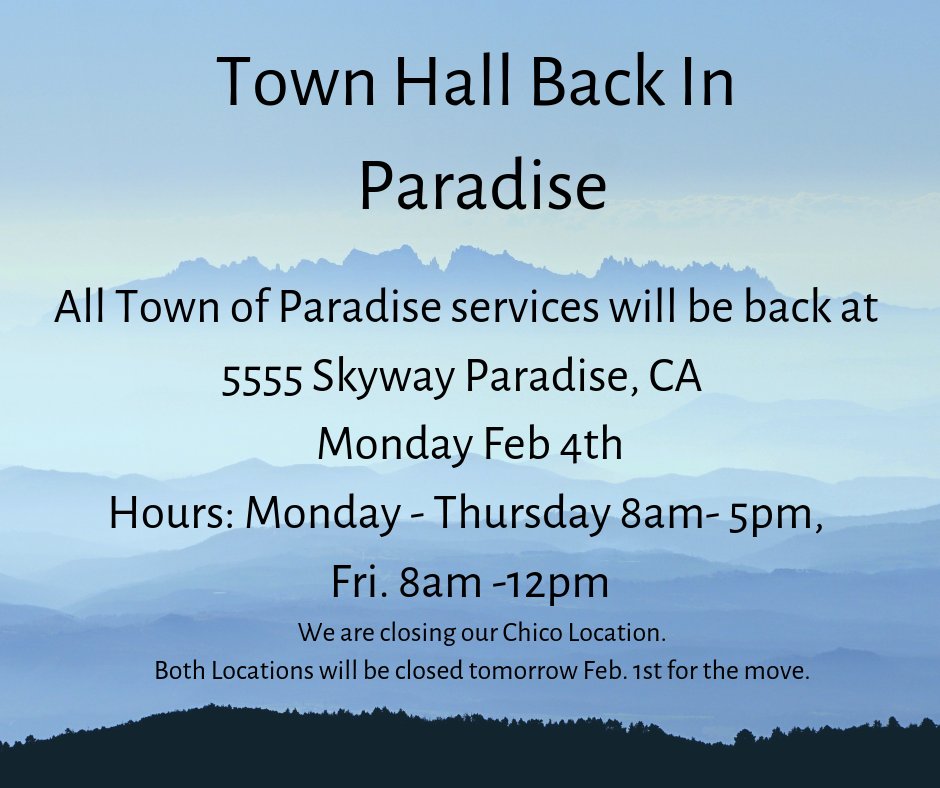 Town Hall Back In Paradise

All Town of Paradise services will be back at 5555 Skyway Paradise, CA
Monday Feb 4th
Hours: Monday - Thursday 8am- 5pm,
Fri. 8am -12pm

We are closing our Chico Location.
Both Locations will be closed tomorrow Feb. 1st for the move.